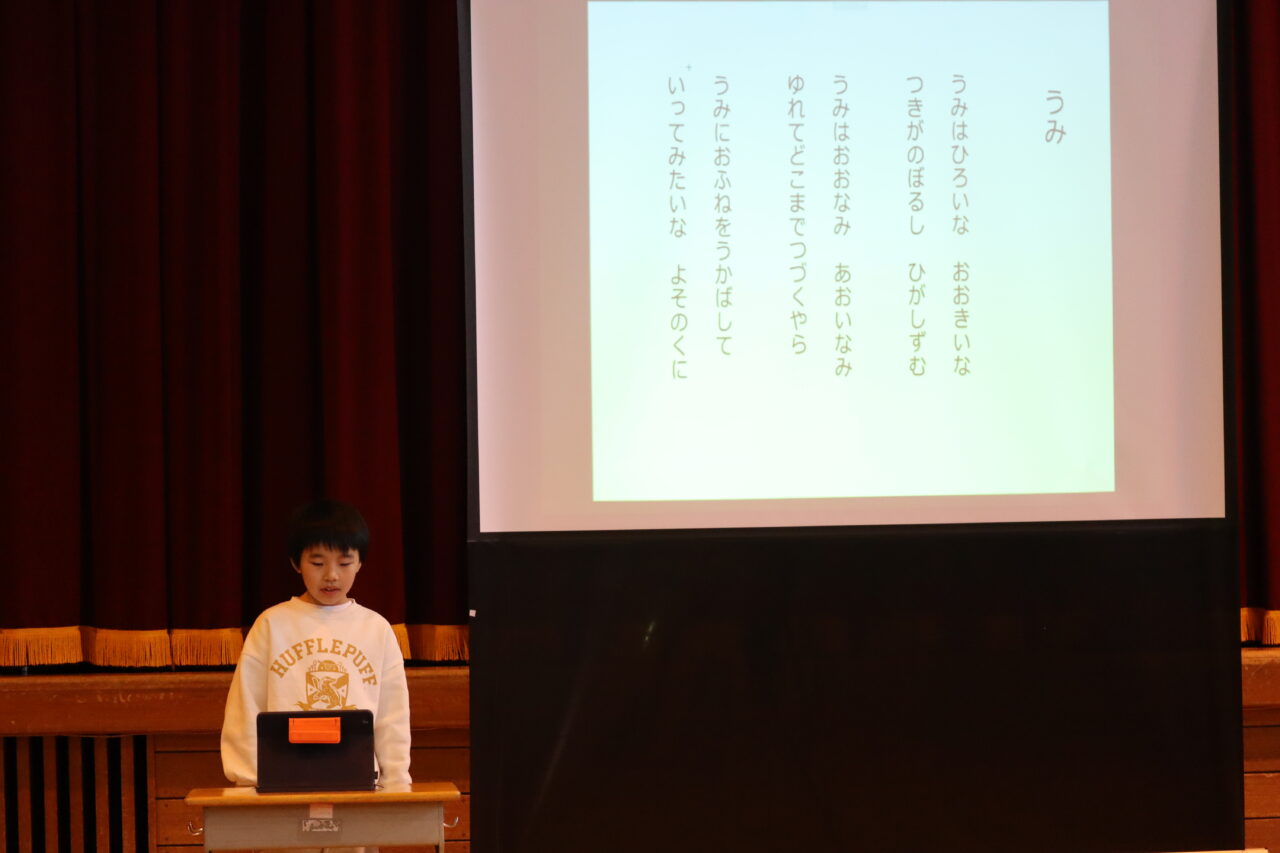 うみ

うみはひろいな　おおきいな
つきがのぼるし　ひがしずむ

うみはおおなみ　あおいなみ
ゆれてどこまでつづくやら

うみにおふねをうかばして
いってみたいな　よそのくに

HUFFLEPUFF